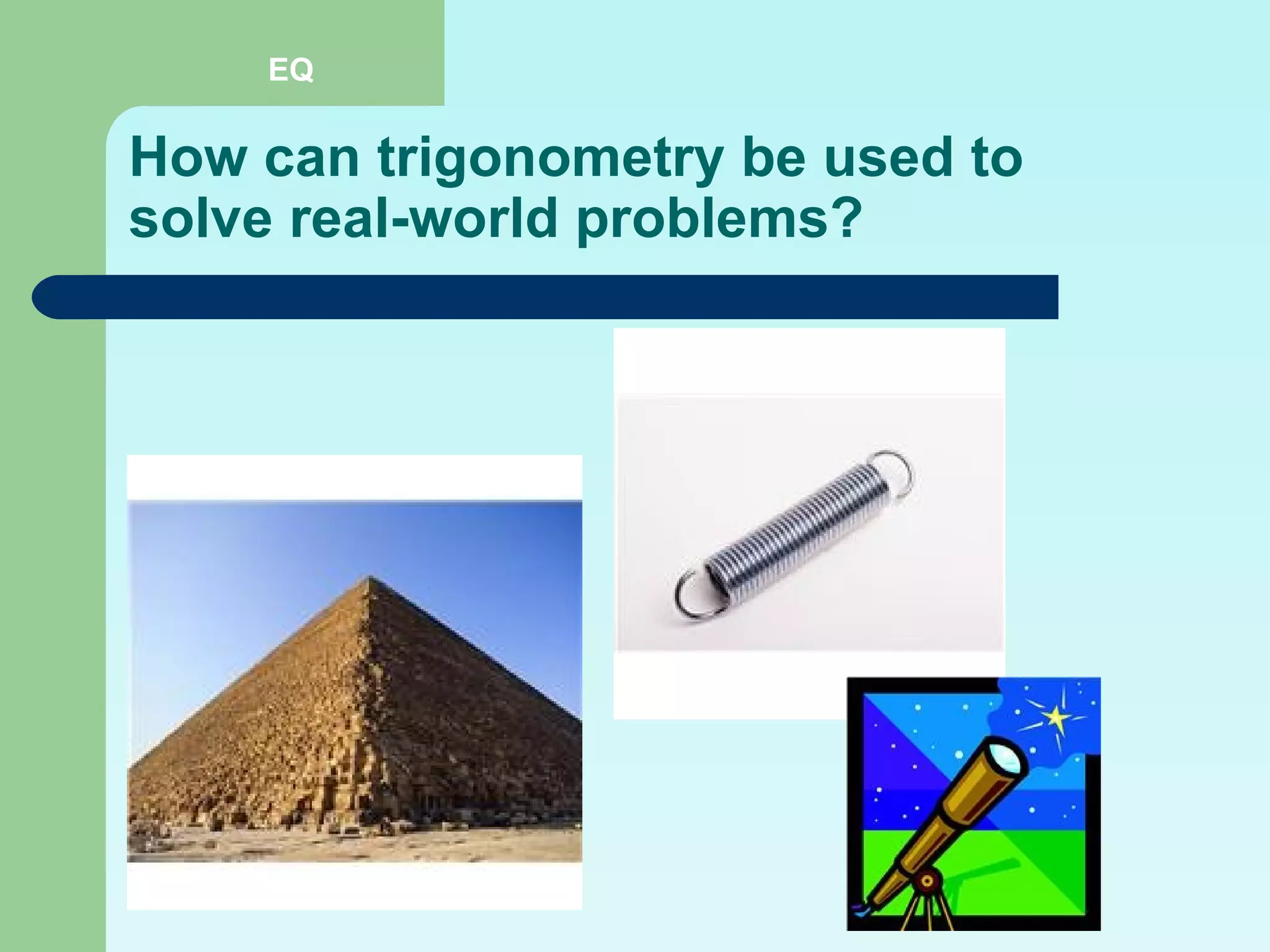 EQ

How can trigonometry be used to solve real-world problems?